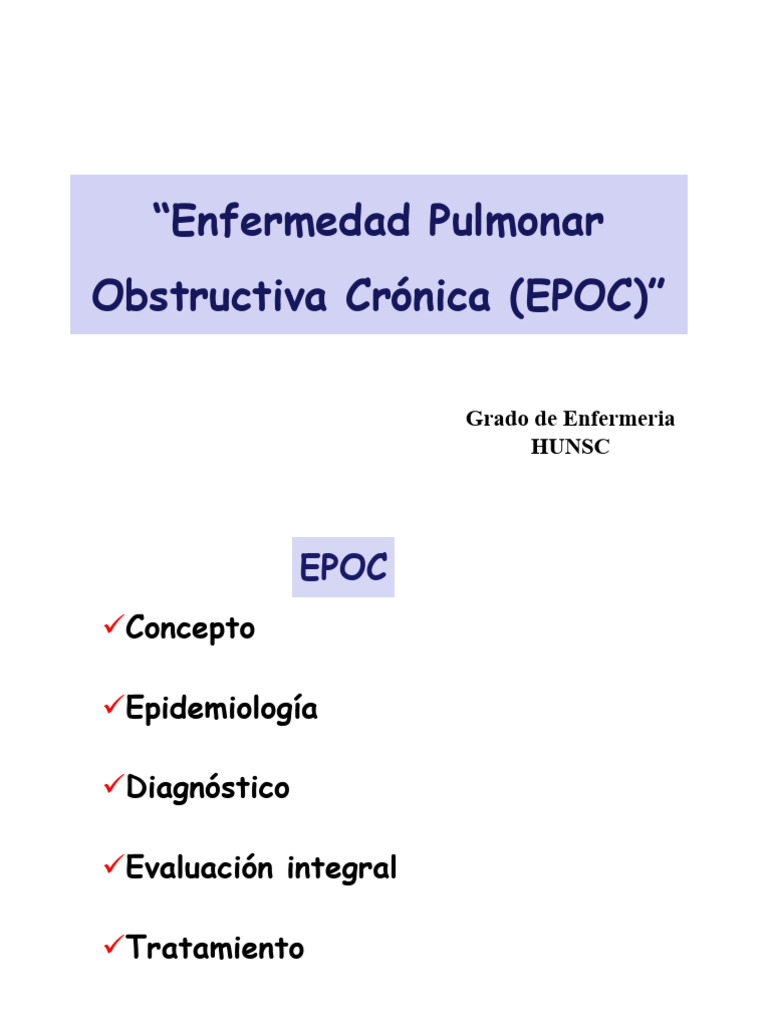 “Enfermedad Pulmonar Obstructiva Crónica (EPOC)”

Grado de Enfermeria
HUNSC

EPOC

✓Concepto

✓Epidemiología

✓Diagnóstico

✓Evaluación integral

✓Tratamiento